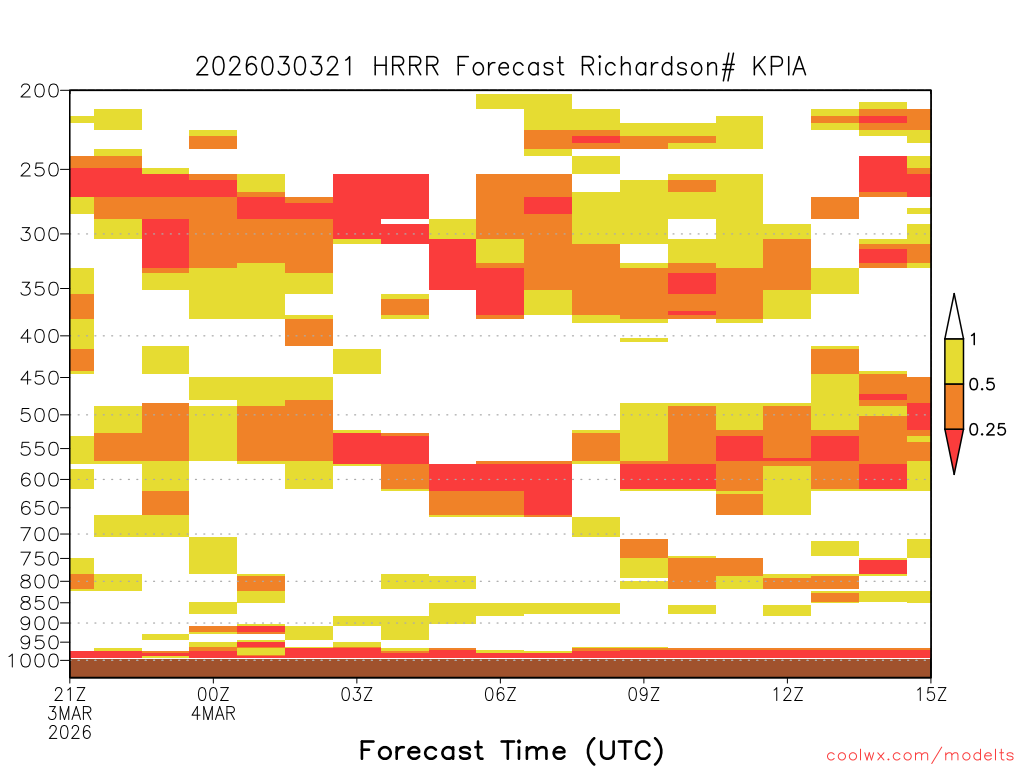 2026030321 HRRR Forecast Richardson# KPIA

200
250
300
350
400
450
500
550
600
650
700
750
800
850
900
950
1000

1
0.5
0.25

21Z 3MAR 2026
00Z 4MAR
03Z
06Z
09Z
12Z
15Z

Forecast Time (UTC)

coolwx.com/modelts